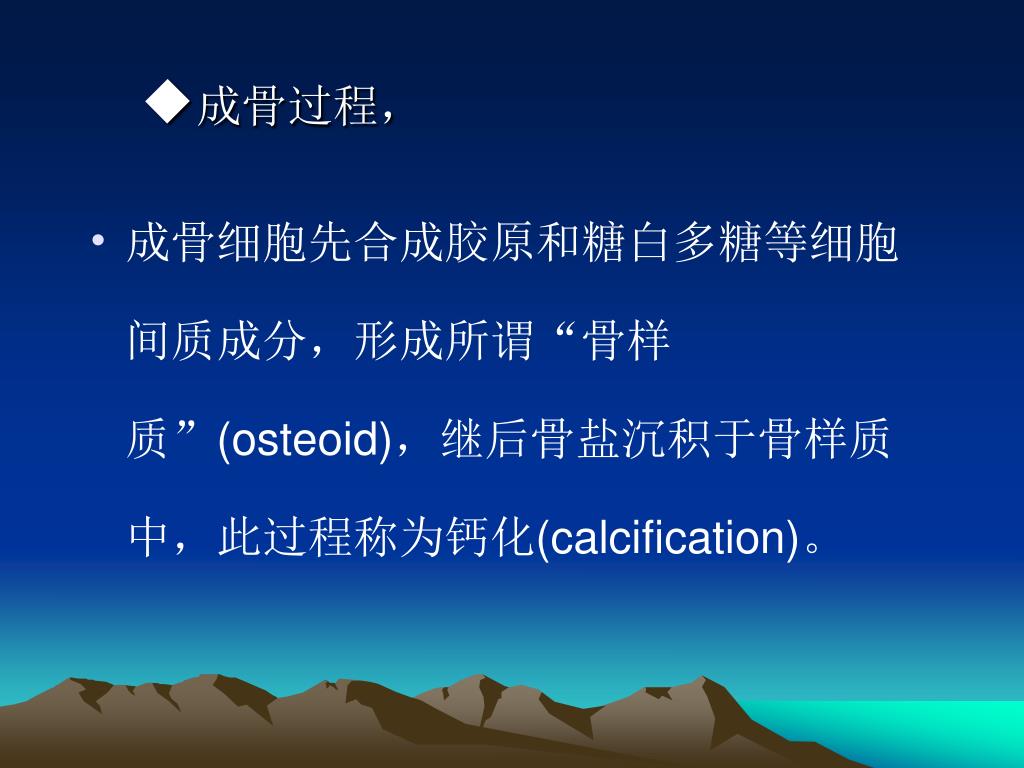 ◆成骨过程，

• 成骨细胞先合成胶原和糖白多糖等细胞间质成分，形成所谓“骨样质”(osteoid)，继后骨盐沉积于骨样质中，此过程称为钙化(calcification)。